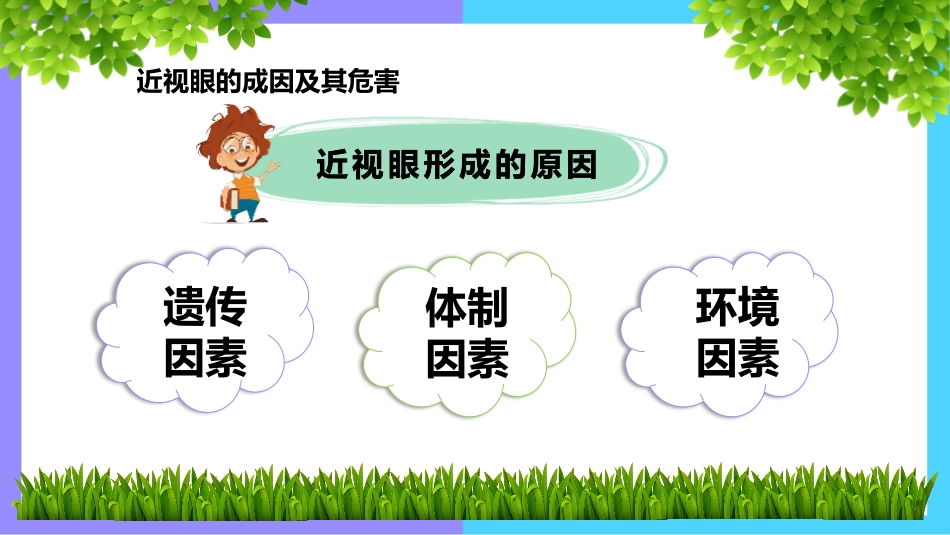 近视眼的成因及其危害

近视眼形成的原因

遗传因素

体制因素

环境因素